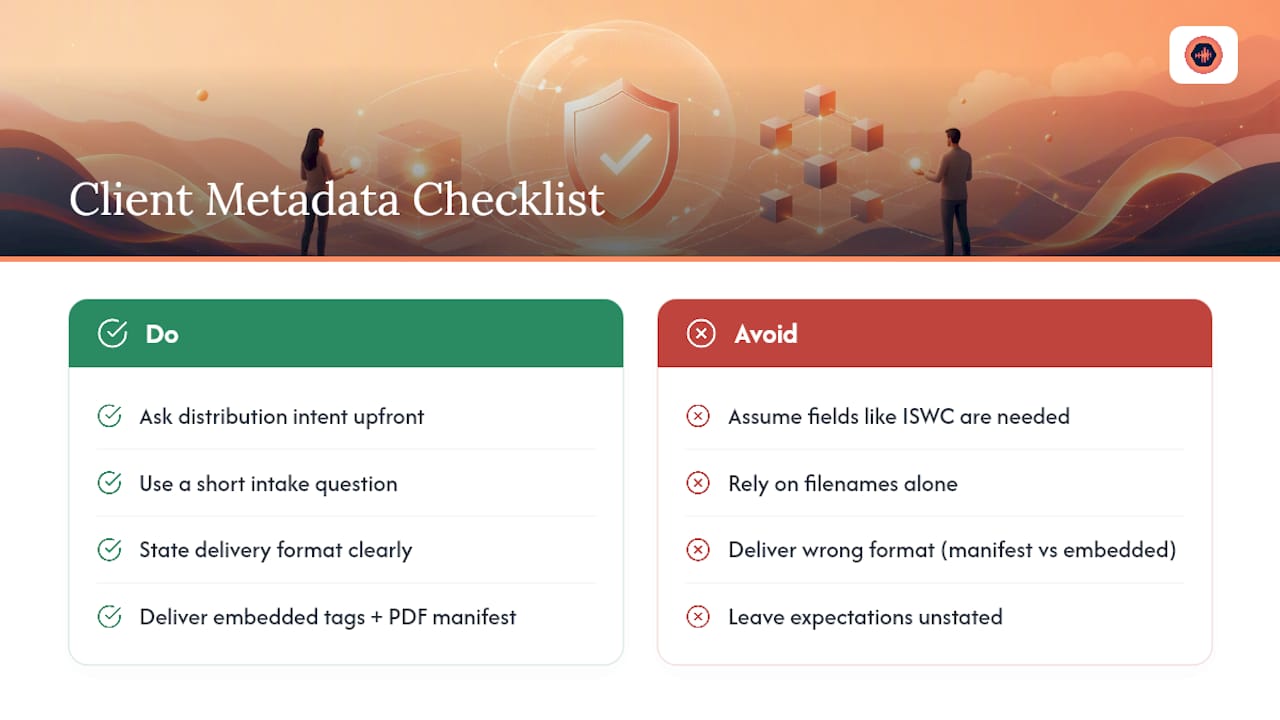 Client Metadata Checklist

Do

Ask distribution intent upfront

Use a short intake question

State delivery format clearly

Deliver embedded tags + PDF manifest

Avoid

Assume fields like ISWC are needed

Rely on filenames alone

Deliver wrong format (manifest vs embedded)

Leave expectations unstated